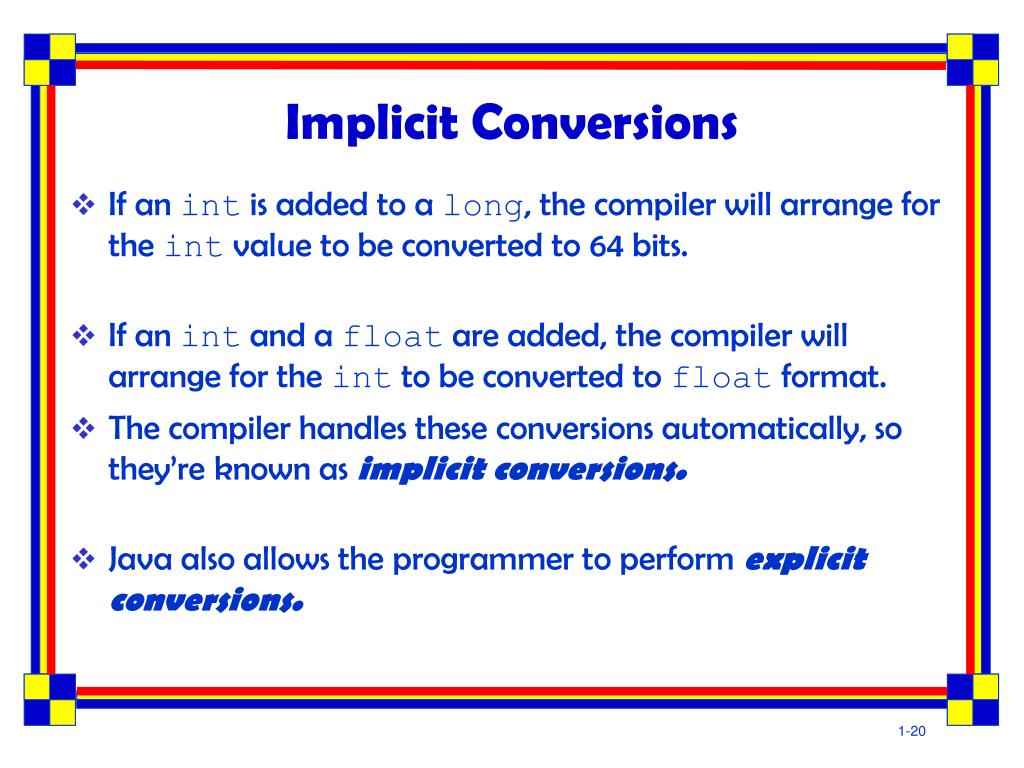 Implicit Conversions

❖ If an int is added to a long, the compiler will arrange for the int value to be converted to 64 bits.

❖ If an int and a float are added, the compiler will arrange for the int to be converted to float format.

❖ The compiler handles these conversions automatically, so they're known as implicit conversions.

❖ Java also allows the programmer to perform explicit conversions.

1-20